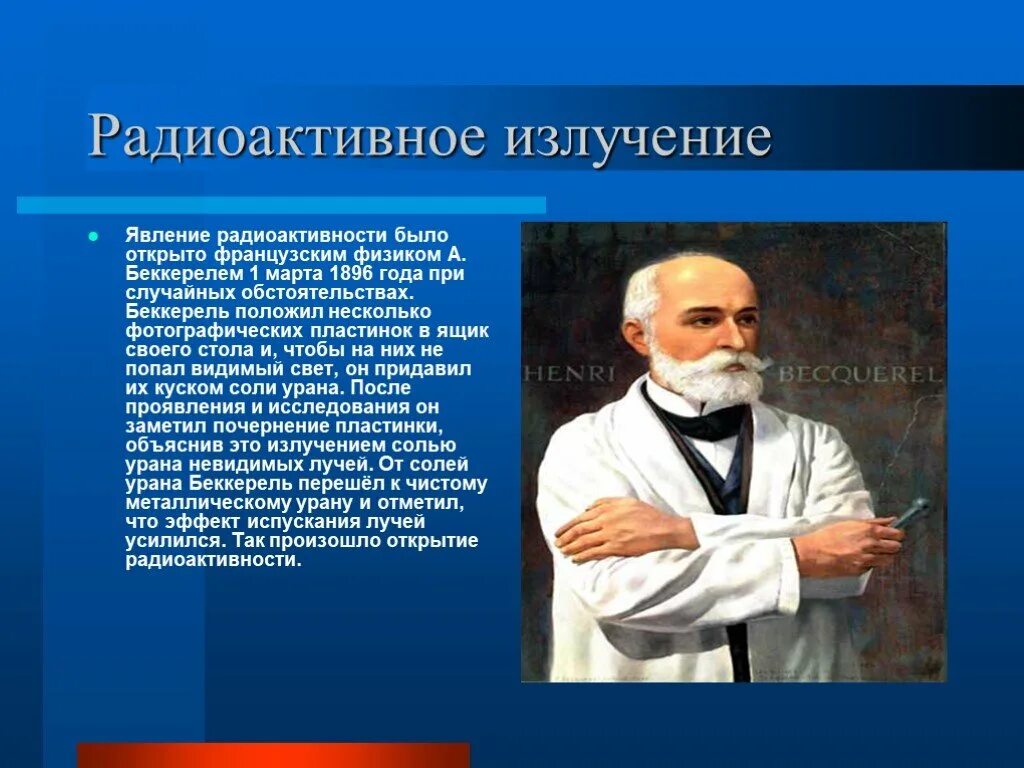 Радиоактивное излучение

Явление радиоактивности было открыто французским физиком А. Беккерелем 1 марта 1896 года при случайных обстоятельствах. Беккерель положил несколько фотографических пластинок в ящик своего стола и, чтобы на них не попал видимый свет, он придавил их куском соли урана. После проявления и исследования он заметил почернение пластинки, объяснив это излучением солью урана невидимых лучей. От солей урана Беккерель перешёл к чистому металлическому урану и отметил, что эффект испускания лучей усилился. Так произошло открытие радиоактивности.

HENRI BECQUEREL